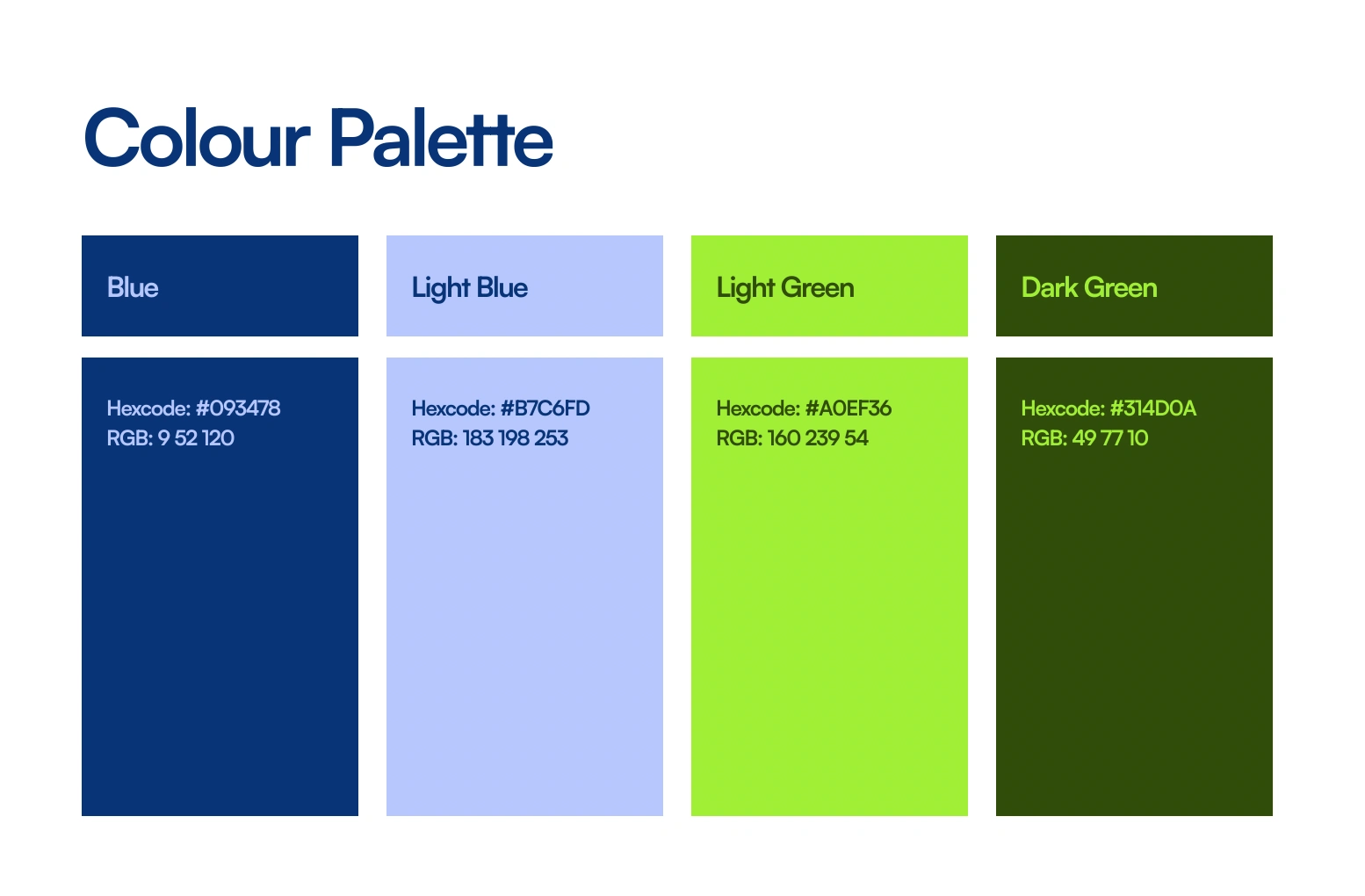 Colour Palette

Blue

Hexcode: #093478
RGB: 9 52 120

Light Blue

Hexcode: #B7C6FD
RGB: 183 198 253

Light Green

Hexcode: #A0EF36
RGB: 160 239 54

Dark Green

Hexcode: #314D0A
RGB: 49 77 10